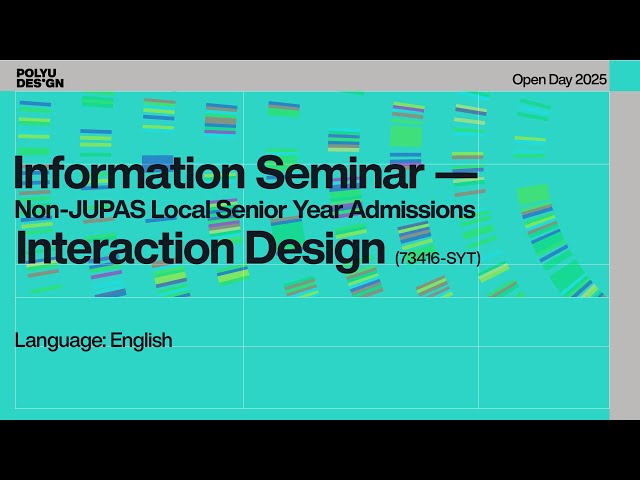 POLYU
DES'GN

Open Day 2025

Information Seminar —
Non-JUPAS Local Senior Year Admissions
Interaction Design (73416-SYT)

Language: English